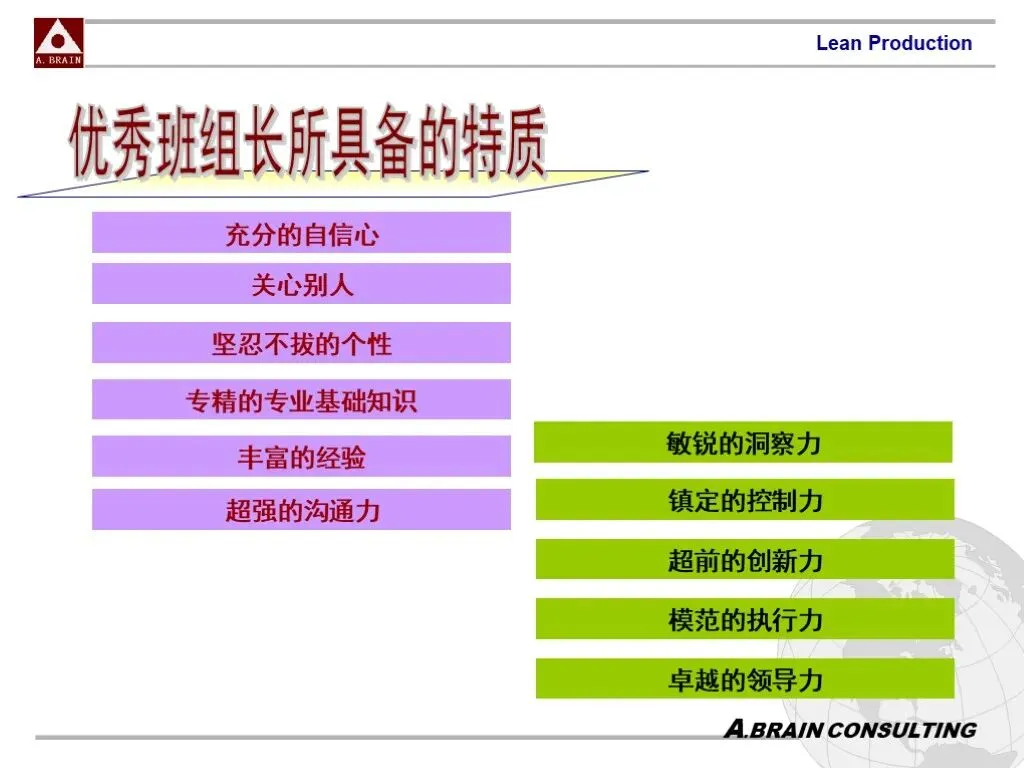 A. BRAIN

Lean Production

优秀班组长所具备的特质

充分的自信心

关心别人

坚忍不拔的个性

专精的专业基础知识

丰富的经验

超强的沟通力

敏锐的洞察力

镇定的控制力

超前的创新力

模范的执行力

卓越的领导力

A.BRAIN CONSULTING